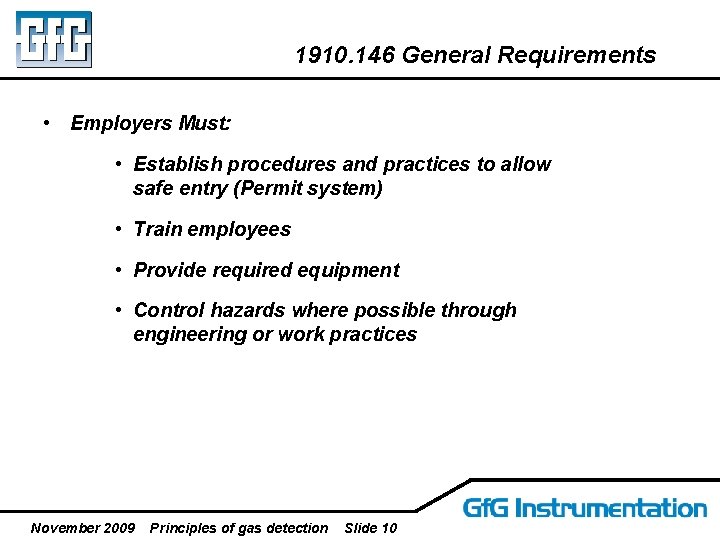 GfG

1910.146 General Requirements

• Employers Must:

• Establish procedures and practices to allow safe entry (Permit system)

• Train employees

• Provide required equipment

• Control hazards where possible through engineering or work practices

GfG Instrumentation

November 2009 Principles of gas detection Slide 10